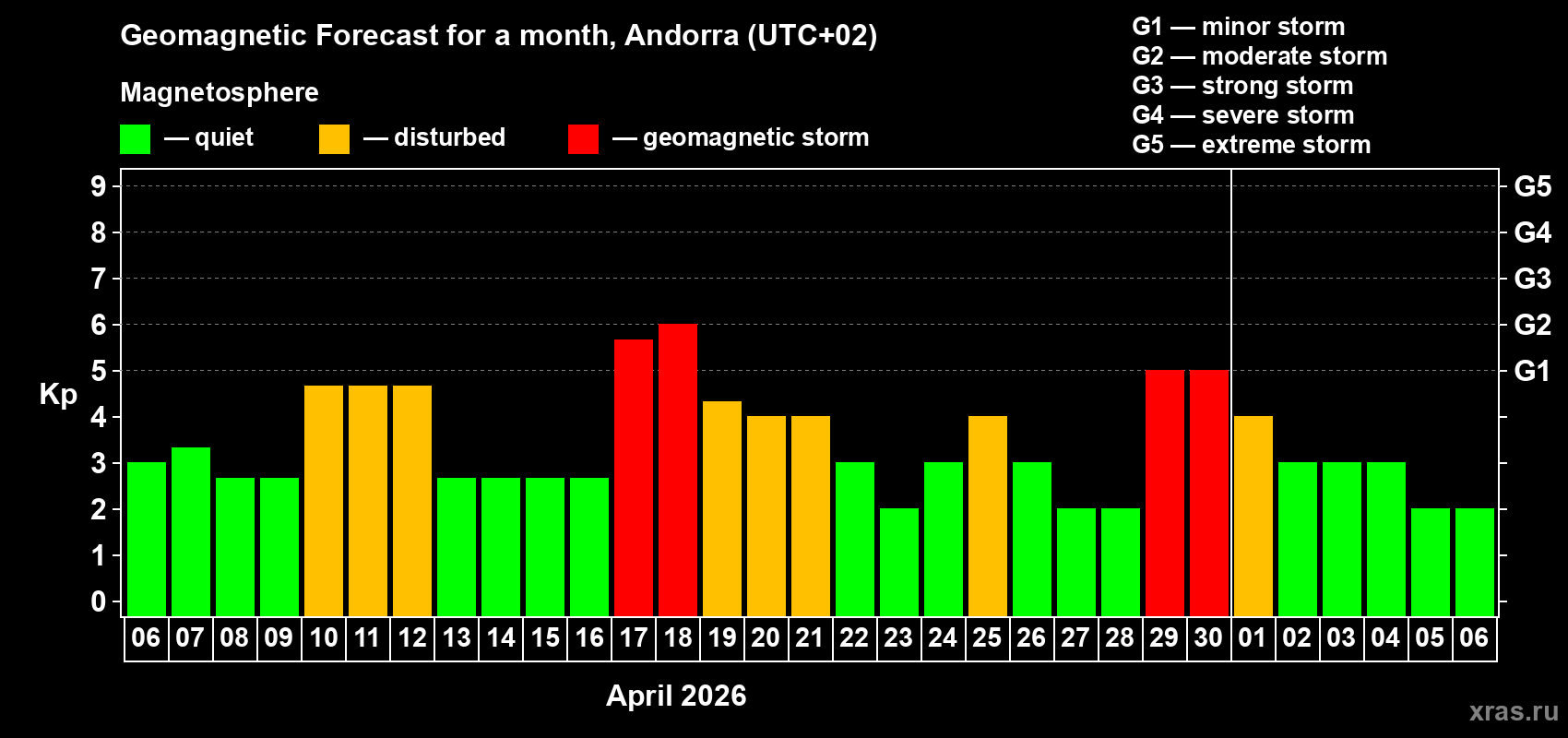 Geomagnetic Forecast for a month, Andorra (UTC+02)

Magnetosphere

— quiet — disturbed — geomagnetic storm

G1 — minor storm
G2 — moderate storm
G3 — strong storm
G4 — severe storm
G5 — extreme storm

Kp

9
8
7
6
5
4
3
2
1
0

G5
G4
G3
G2
G1

06 07 08 09 10 11 12 13 14 15 16 17 18 19 20 21 22 23 24 25 26 27 28 29 30 01 02 03 04 05 06

April 2026

xras.ru